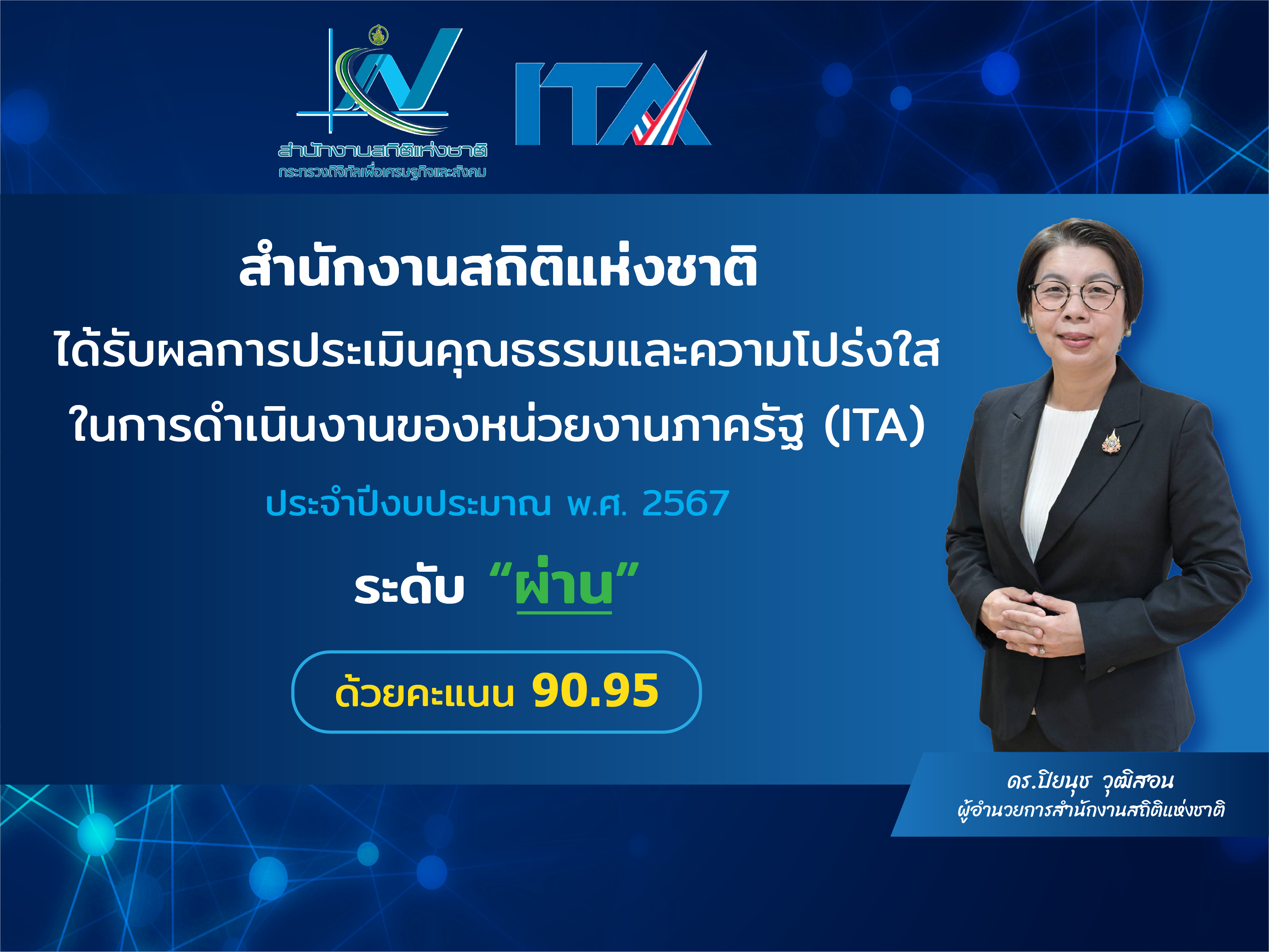 สำนักงานสถิติแห่งชาติ
กระทรวงดิจิทัลเพื่อเศรษฐกิจและสังคม

ITA

สำนักงานสถิติแห่งชาติ
ได้รับผลการประเมินคุณธรรมและความโปร่งใส
ในการดำเนินงานของหน่วยงานภาครัฐ (ITA)
ประจำปีงบประมาณ พ.ศ. 2567

ระดับ “ผ่าน”

ด้วยคะแนน 90.95

ดร.ปิยนุช วุฒิสอน
ผู้อำนวยการสำนักงานสถิติแห่งชาติ